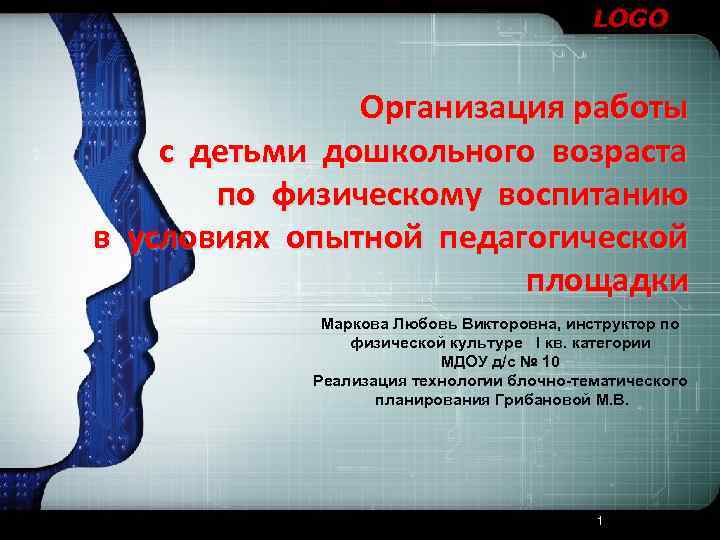 LOGO

Организация работы с детьми дошкольного возраста по физическому воспитанию в условиях опытной педагогической площадки

Маркова Любовь Викторовна, инструктор по физической культуре I кв. категории
МДОУ д/с № 10
Реализация технологии блочно-тематического планирования Грибановой М.В.

1